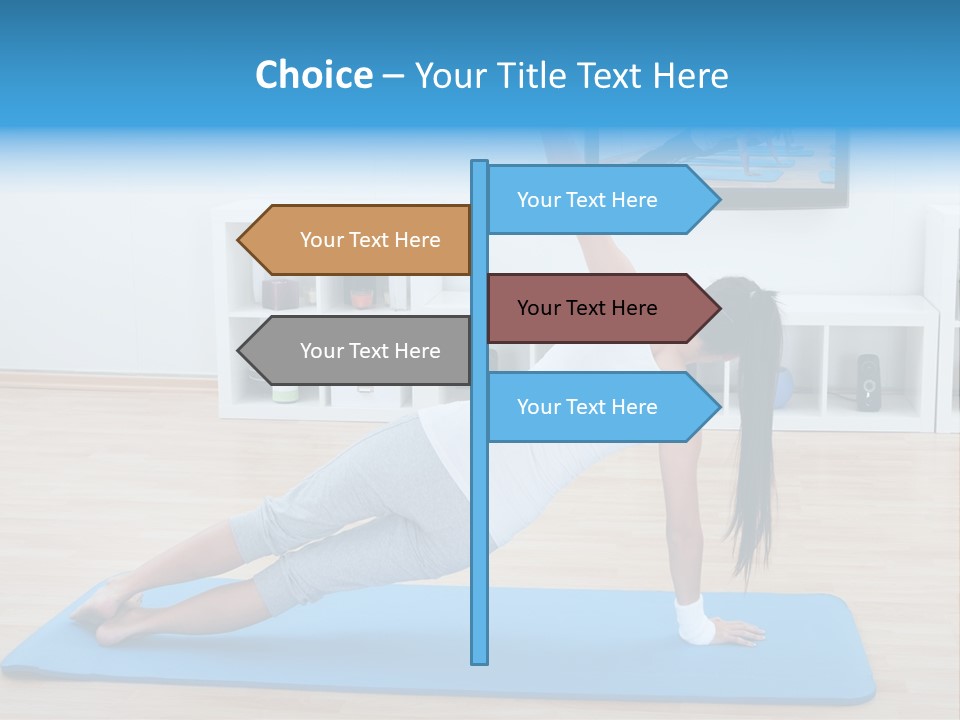 Choice – Your Title Text Here

Your Text Here

Your Text Here

Your Text Here

Your Text Here

Your Text Here